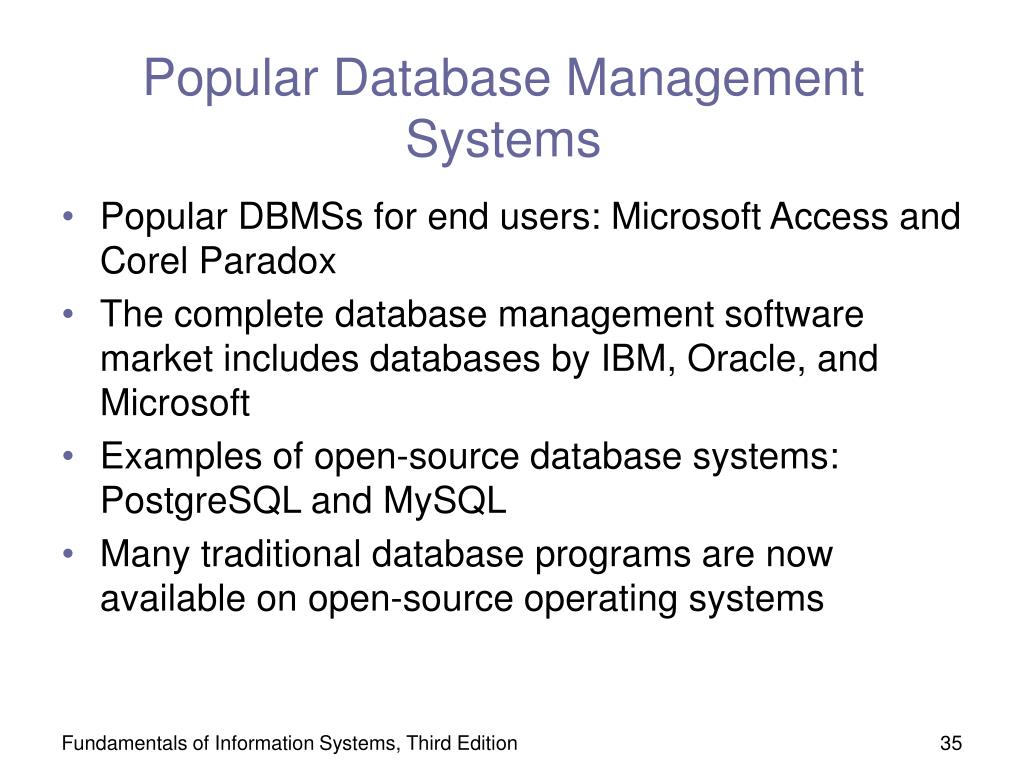 Popular Database Management Systems

• Popular DBMSs for end users: Microsoft Access and Corel Paradox
• The complete database management software market includes databases by IBM, Oracle, and Microsoft
• Examples of open-source database systems: PostgreSQL and MySQL
• Many traditional database programs are now available on open-source operating systems

Fundamentals of Information Systems, Third Edition

35